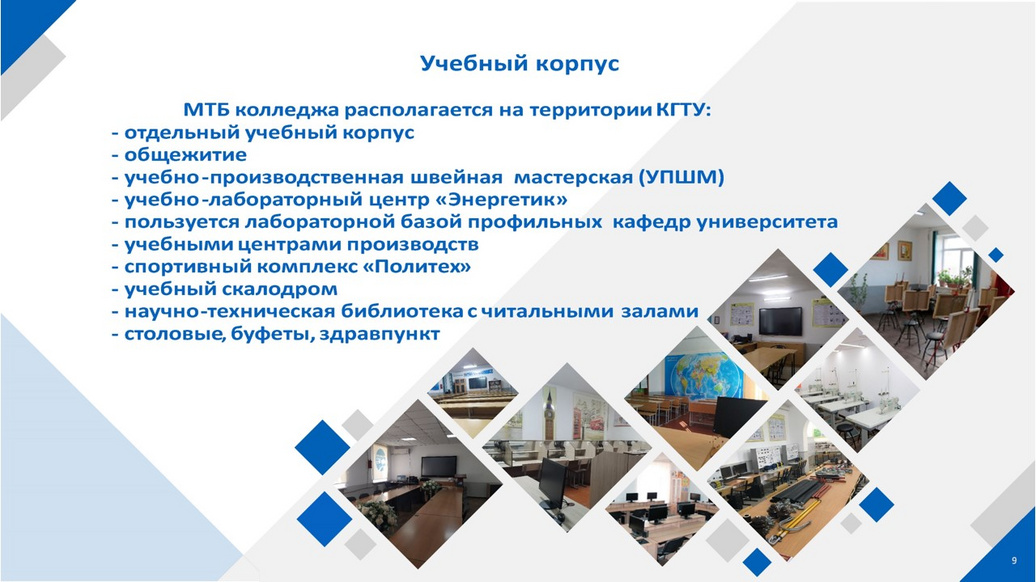 Учебный корпус

МТБ колледжа располагается на территории КГТУ:
- отдельный учебный корпус
- общежитие
- учебно-производственная швейная мастерская (УПШМ)
- учебно-лабораторный центр «Энергетик»
- пользуется лабораторной базой профильных кафедр университета
- учебными центрами производств
- спортивный комплекс «Политех»
- учебный скалодром
- научно-техническая библиотека с читальными залами
- столовые, буфеты, здравпункт

9